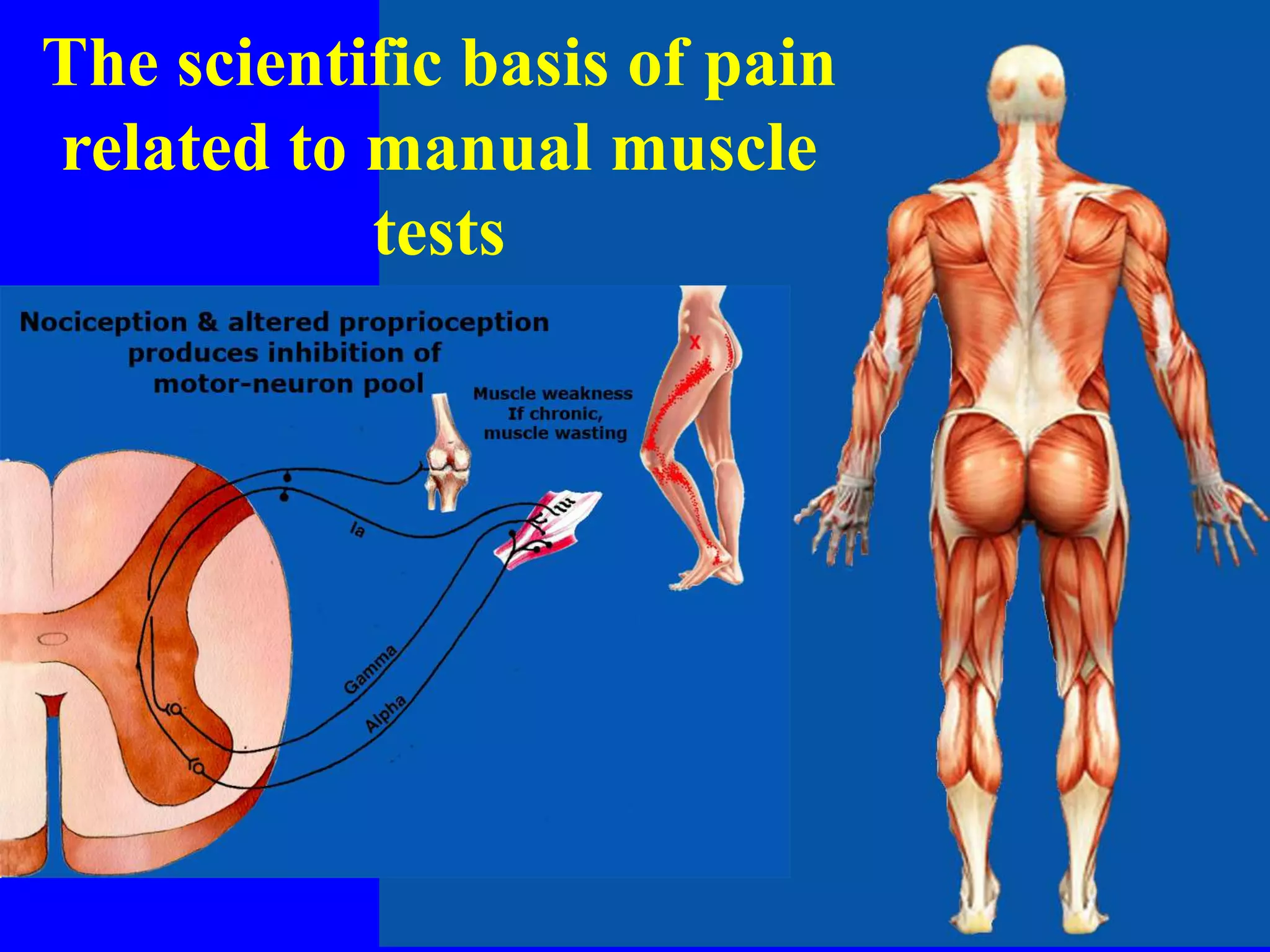 The scientific basis of pain related to manual muscle tests

Nociception & altered proprioception produces inhibition of motor-neuron pool

Muscle weakness
If chronic,
muscle wasting

X

Ia

Gamma

Alpha